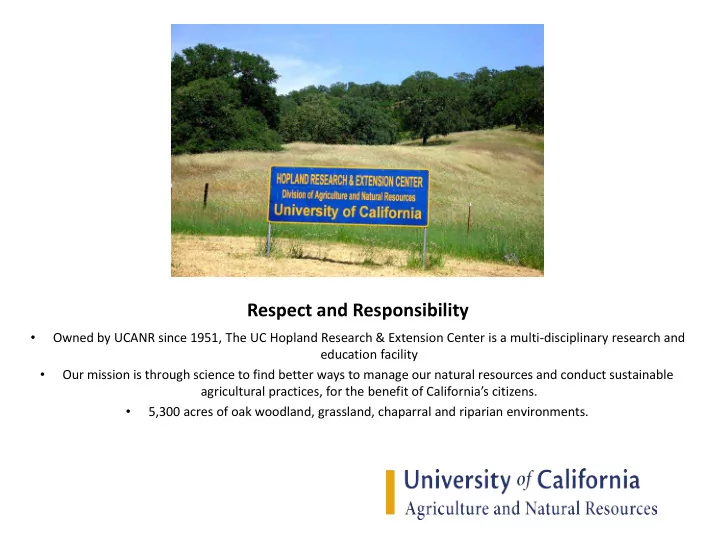 HOPLAND RESEARCH & EXTENSION CENTER
Division of Agriculture and Natural Resources
University of California

Respect and Responsibility

• Owned by UCANR since 1951, The UC Hopland Research & Extension Center is a multi-disciplinary research and education facility

• Our mission is through science to find better ways to manage our natural resources and conduct sustainable agricultural practices, for the benefit of California's citizens.

• 5,300 acres of oak woodland, grassland, chaparral and riparian environments.

University of California
Agriculture and Natural Resources